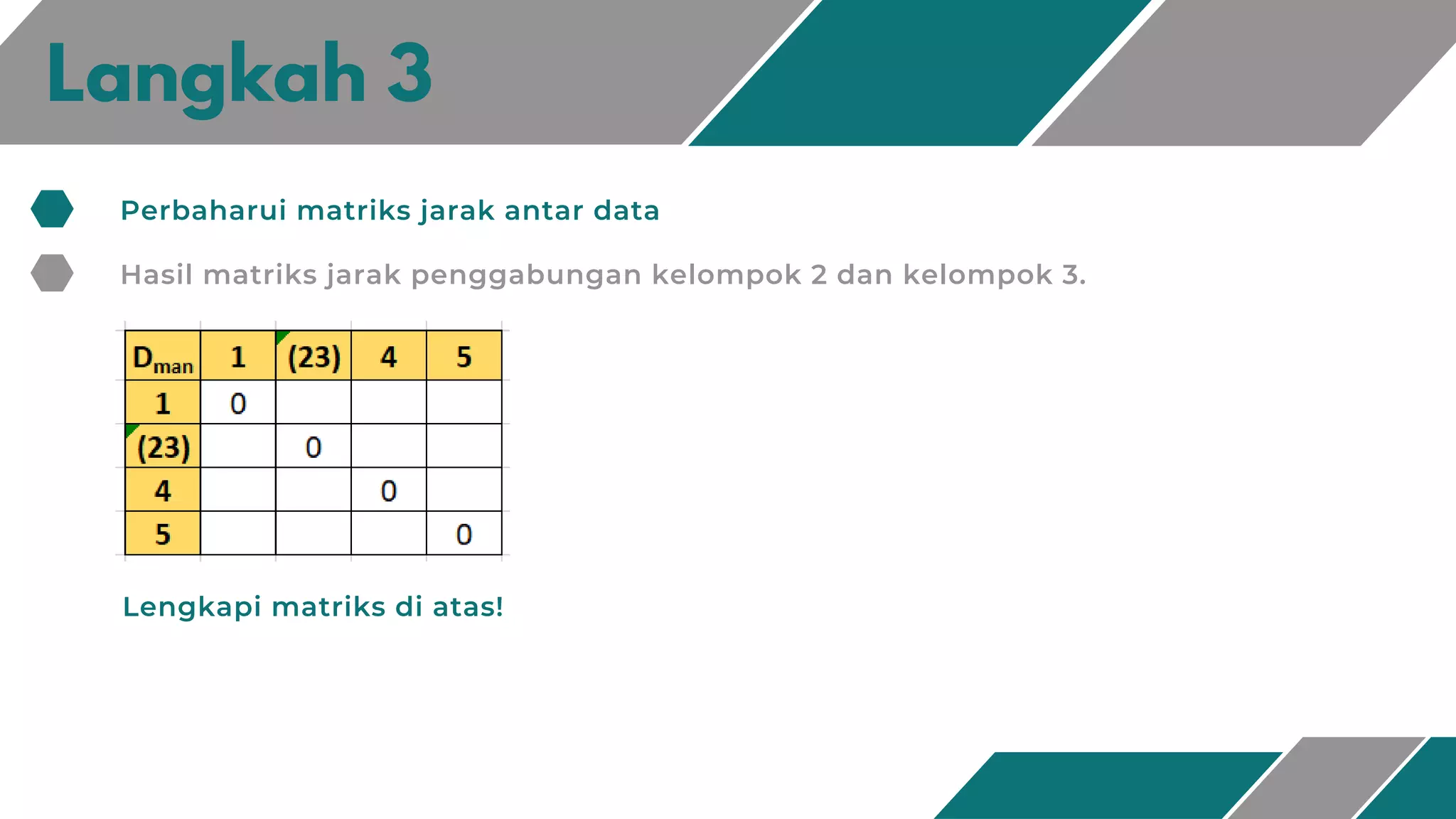 Langkah 3

Perbaharui matriks jarak antar data

Hasil matriks jarak penggabungan kelompok 2 dan kelompok 3.

| $D_{man}$ | 1 | (23) | 4 | 5 |
|---|---|---|---|---|
| 1 | 0 | | | |
| (23) | | 0 | | |
| 4 | | | 0 | |
| 5 | | | | 0 |

Lengkapi matriks di atas!